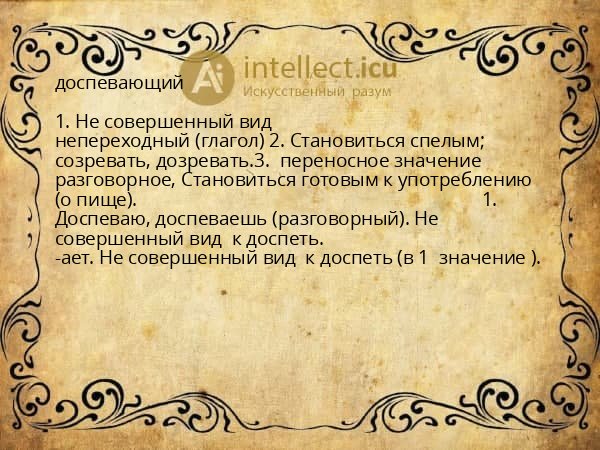 Ai intellect.icu
Искусственный разум

доспевающий

1. Не совершенный вид непереходный (глагол) 2. Становиться спелым; созревать, дозревать.3. переносное значение разговорное, Становиться готовым к употреблению (о пище). 1. Доспеваю, доспеваешь (разговорный). Не совершенный вид к доспеть.
-ает. Не совершенный вид к доспеть (в 1 значение ).